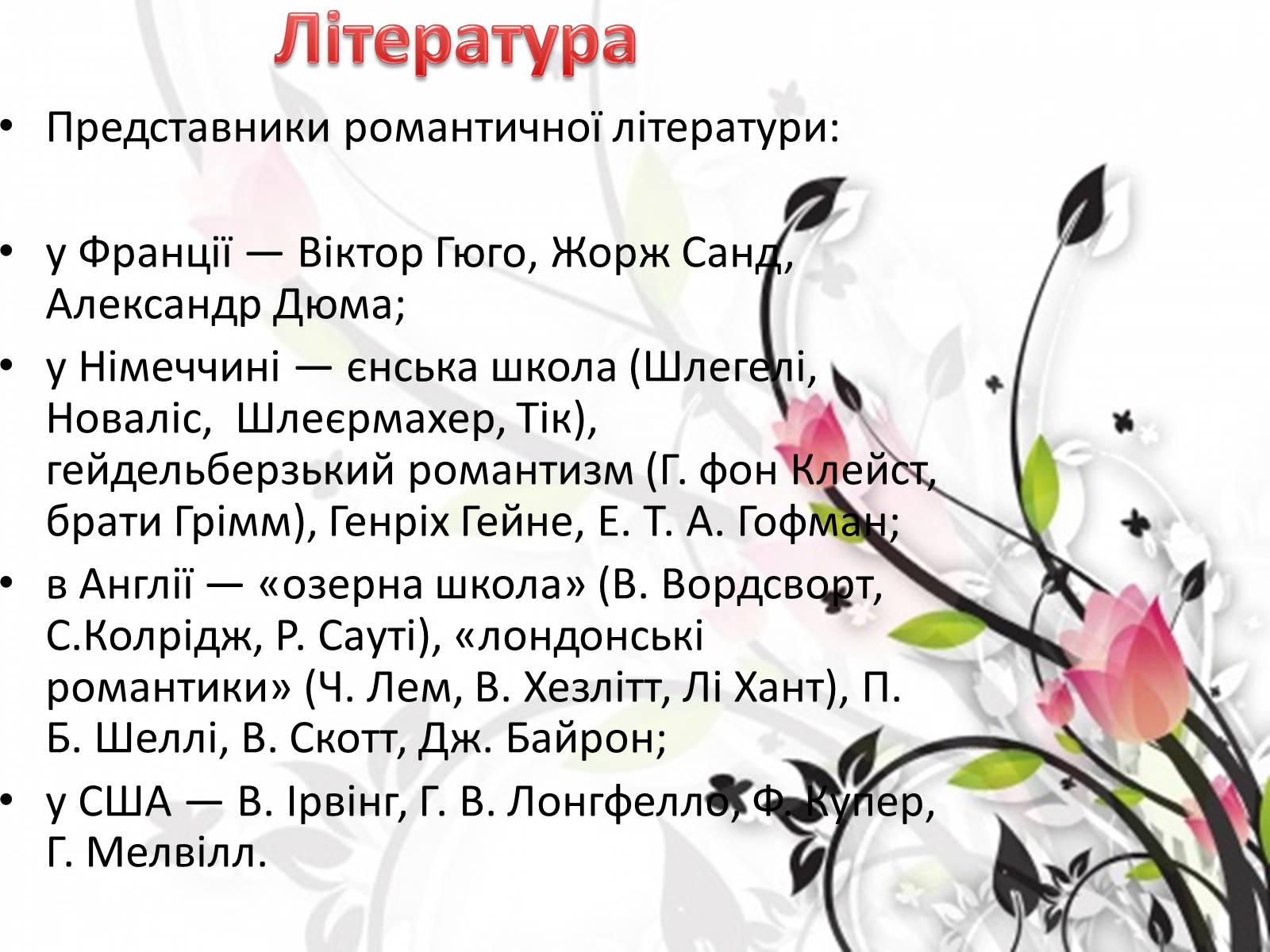 Література

• Представники романтичної літератури:

• у Франції — Віктор Гюго, Жорж Санд, Александр Дюма;

• у Німеччині — єнська школа (Шлегелі, Новаліс, Шлеєрмахер, Тік), гейдельберзький романтизм (Г. фон Клейст, брати Грімм), Генріх Гейне, Е. Т. А. Гофман;

• в Англії — «озерна школа» (В. Вордсворт, С.Колрідж, Р. Сауті), «лондонські романтики» (Ч. Лем, В. Хезлітт, Лі Хант), П. Б. Шеллі, В. Скотт, Дж. Байрон;

• у США — В. Ірвінг, Г. В. Лонгфелло, Ф. Купер, Г. Мелвілл.